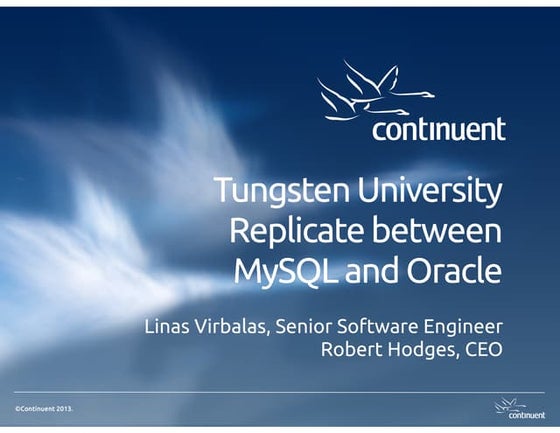 continuent

Tungsten University
Replicate between
MySQL and Oracle

Linas Virbalas, Senior Software Engineer
Robert Hodges, CEO

©Continuent 2013.

continuent